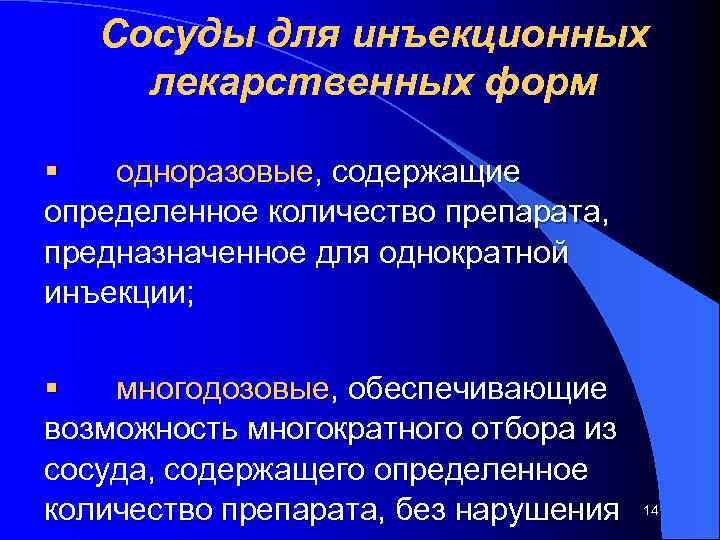 Сосуды для инъекционных лекарственных форм

▪ одноразовые, содержащие определенное количество препарата, предназначенное для однократной инъекции;

▪ многодозовые, обеспечивающие возможность многократного отбора из сосуда, содержащего определенное количество препарата, без нарушения

14